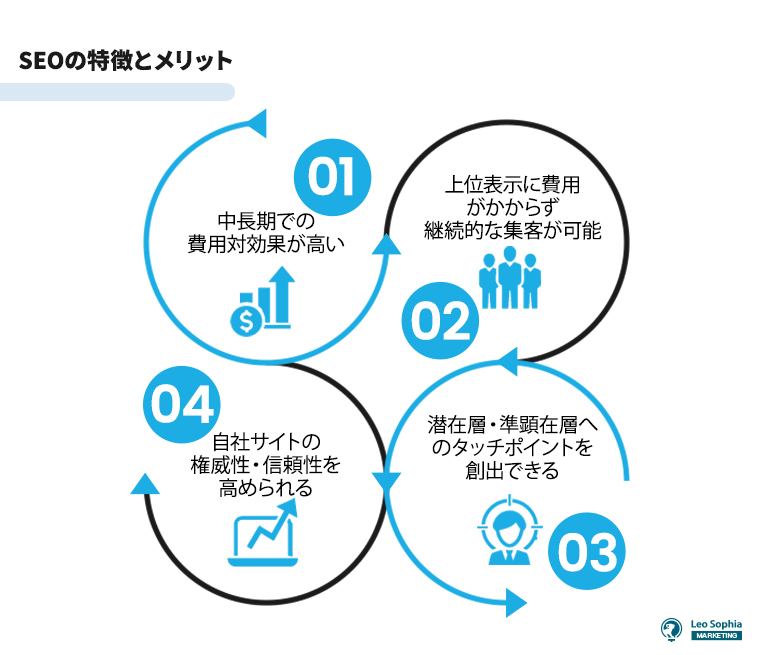 SEOの特徴とメリット

01
中長期での費用対効果が高い

上位表示に費用がかからず継続的な集客が可能
02

04
自社サイトの権威性・信頼性を高められる

潜在層・準顕在層へのタッチポイントを創出できる
03

Leo Sophia
MARKETING